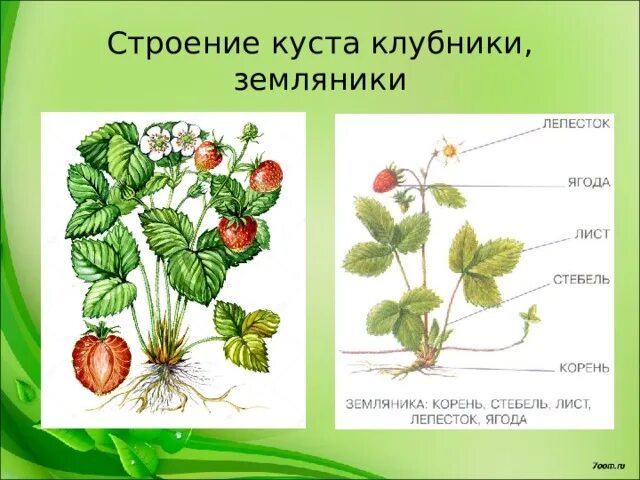 Строение куста клубники, земляники

ЛЕПЕСТОК
ЯГОДА
ЛИСТ
СТЕБЕЛЬ
КОРЕНЬ

ЗЕМЛЯНИКА: КОРЕНЬ, СТЕБЕЛЬ, ЛИСТ, ЛЕПЕСТОК, ЯГОДА

7oom.ru